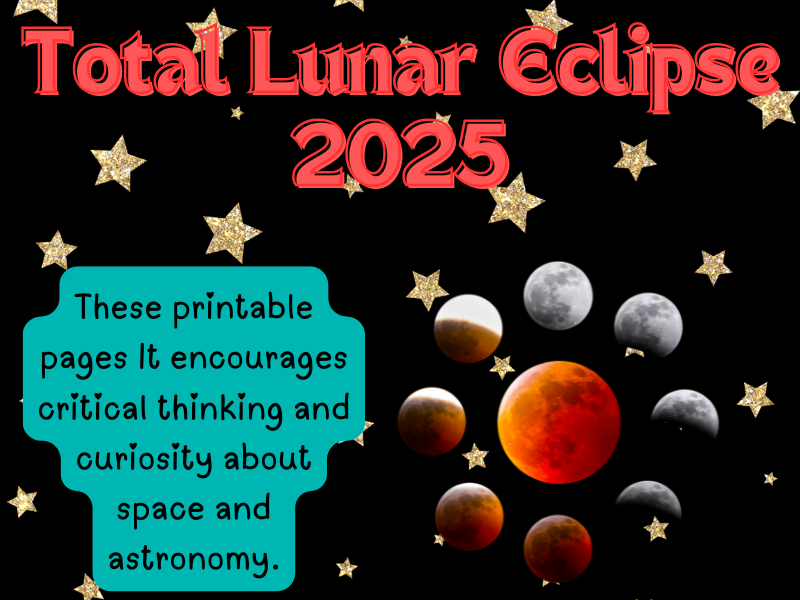 Total Lunar Eclipse 2025

These printable pages It encourages critical thinking and curiosity about space and astronomy.